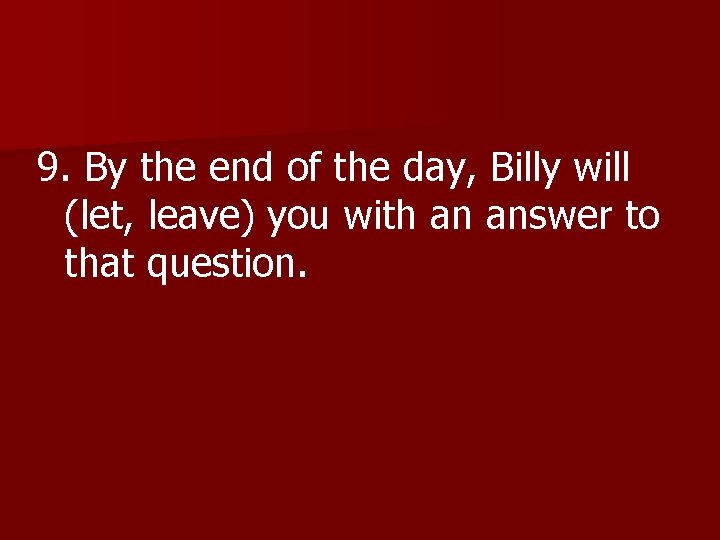 9. By the end of the day, Billy will (let, leave) you with an answer to that question.